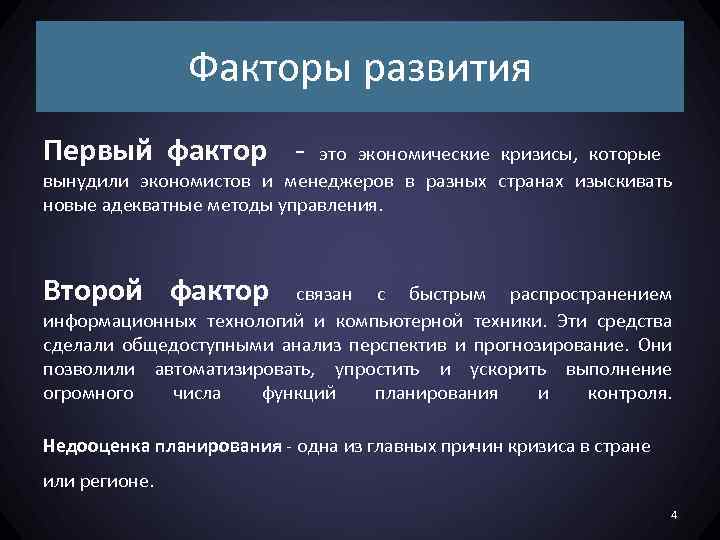 Факторы развития

Первый фактор - это экономические кризисы, которые вынудили экономистов и менеджеров в разных странах изыскивать новые адекватные методы управления.

Второй фактор связан с быстрым распространением информационных технологий и компьютерной техники. Эти средства сделали общедоступными анализ перспектив и прогнозирование. Они позволили автоматизировать, упростить и ускорить выполнение огромного числа функций планирования и контроля.

Недооценка планирования - одна из главных причин кризиса в стране или регионе.

4